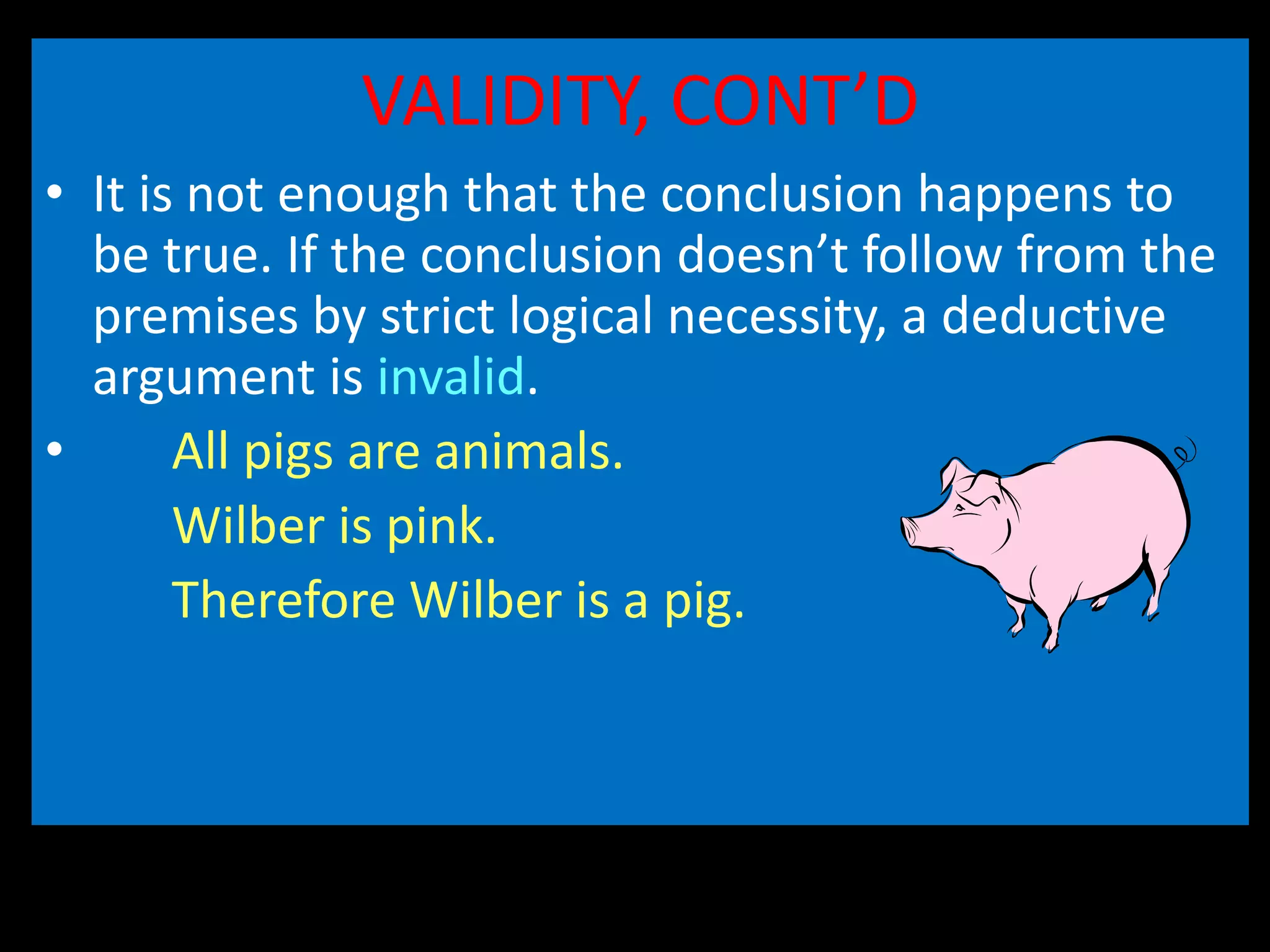 VALIDITY, CONT’D

• It is not enough that the conclusion happens to be true. If the conclusion doesn’t follow from the premises by strict logical necessity, a deductive argument is invalid.

• All pigs are animals.
Wilber is pink.
Therefore Wilber is a pig.